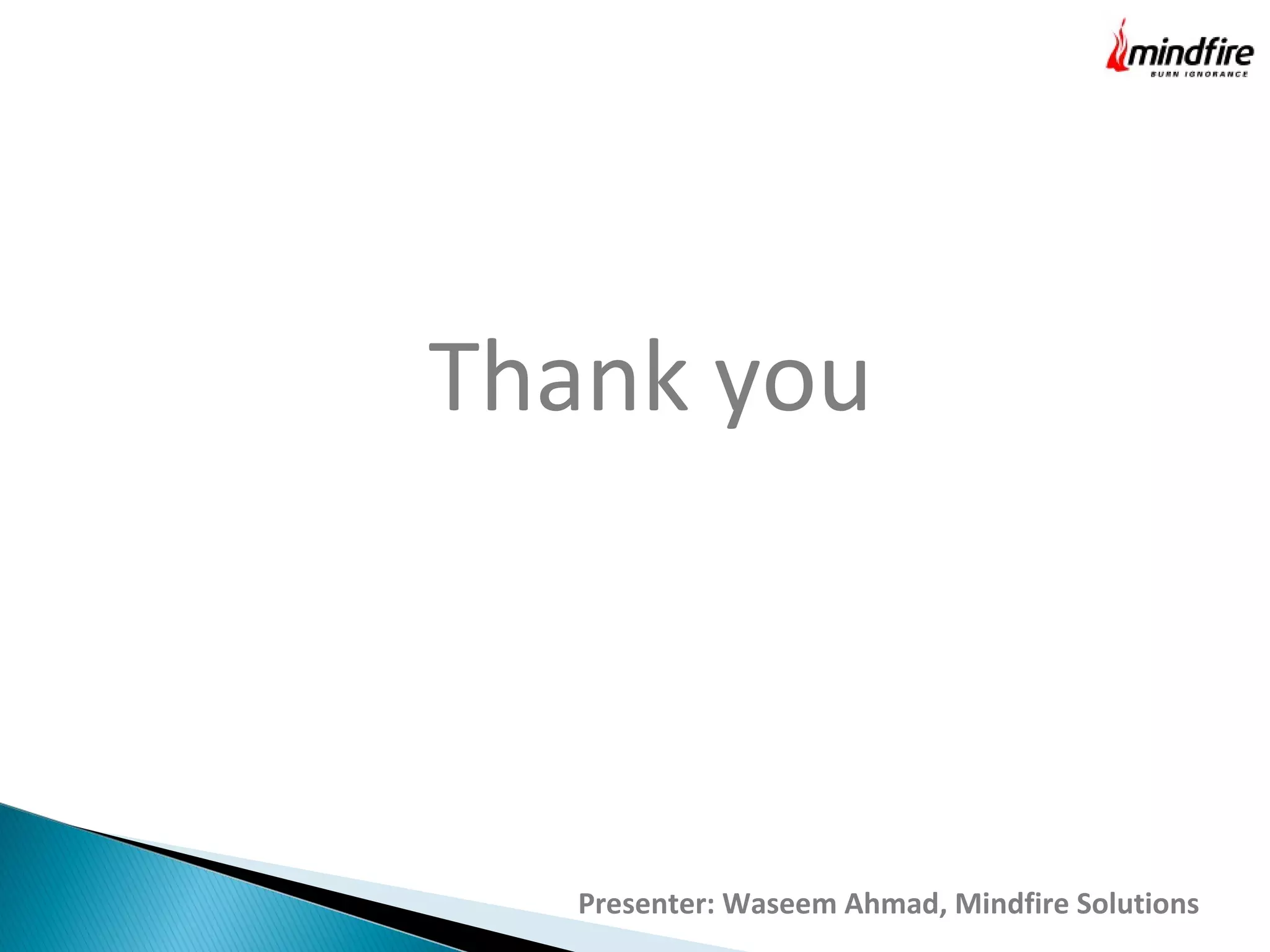 mindfire
BURN IGNORANCE

Thank you

Presenter: Waseem Ahmad, Mindfire Solutions